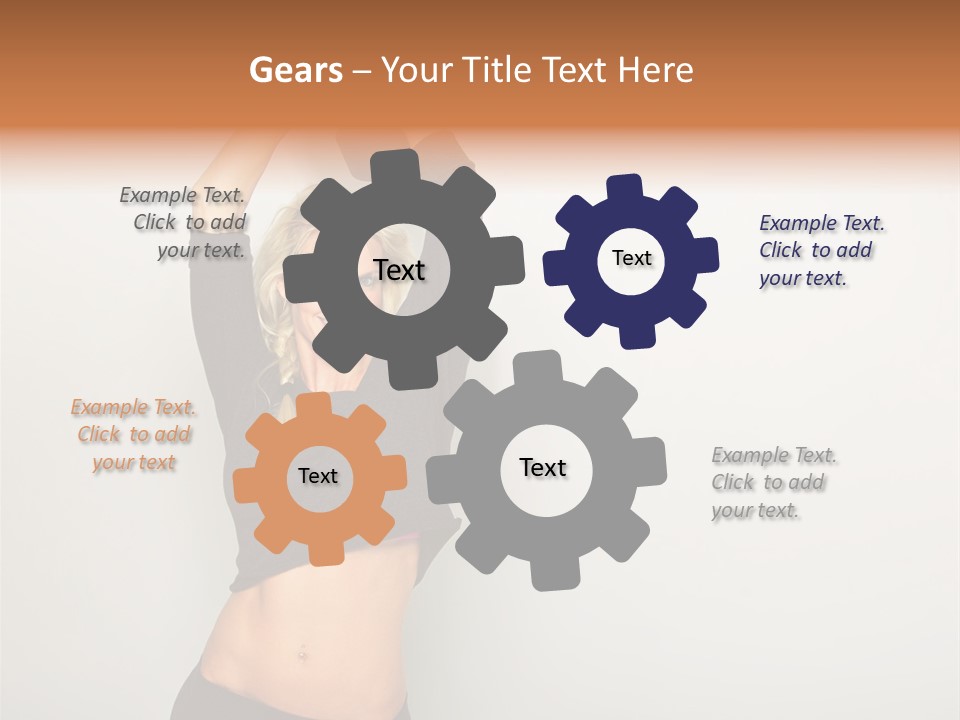 Gears – Your Title Text Here

Example Text. Click to add your text.

Text

Text

Example Text. Click to add your text.

Example Text. Click to add your text

Text

Text

Example Text. Click to add your text.